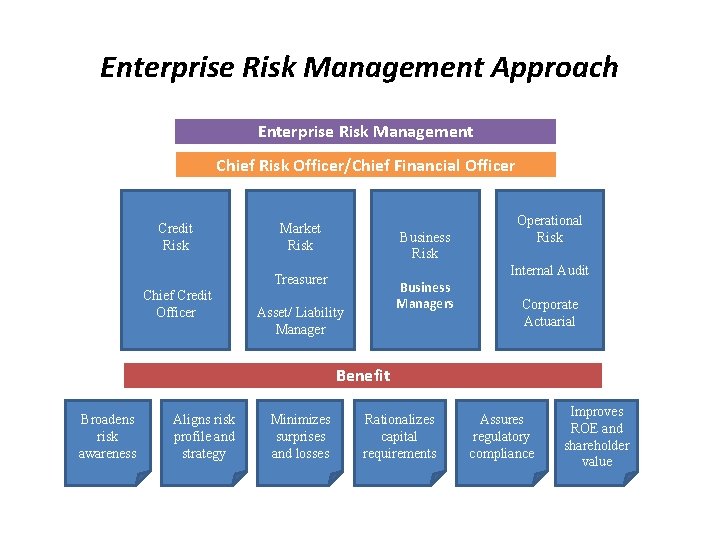 Enterprise Risk Management Approach

Enterprise Risk Management

Chief Risk Officer/Chief Financial Officer

Credit Risk

Chief Credit Officer

Market Risk

Treasurer

Asset/ Liability Manager

Business Risk

Business Managers

Operational Risk

Internal Audit

Corporate Actuarial

Benefit

Broadens risk awareness

Aligns risk profile and strategy

Minimizes surprises and losses

Rationalizes capital requirements

Assures regulatory compliance

Improves ROE and shareholder value